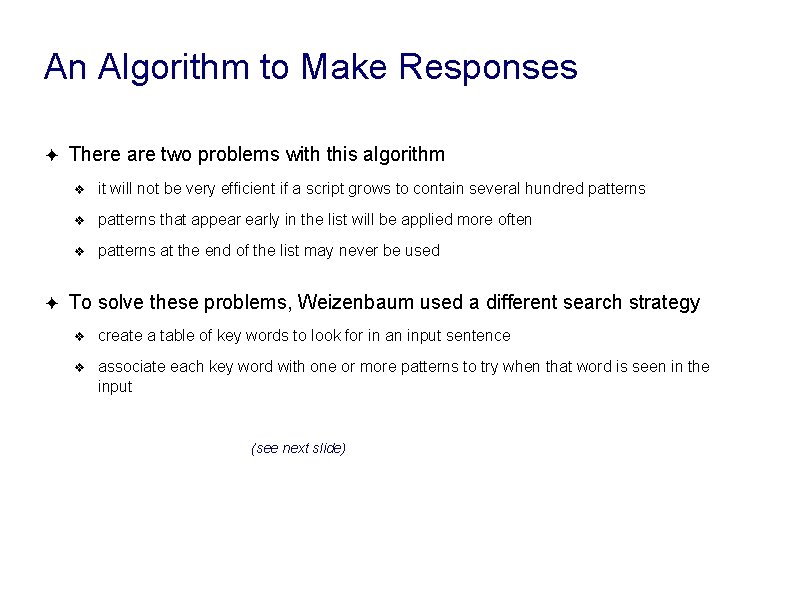 An Algorithm to Make Responses

✦ There are two problems with this algorithm

❖ it will not be very efficient if a script grows to contain several hundred patterns

❖ patterns that appear early in the list will be applied more often

❖ patterns at the end of the list may never be used

✦ To solve these problems, Weizenbaum used a different search strategy

❖ create a table of key words to look for in an input sentence

❖ associate each key word with one or more patterns to try when that word is seen in the input

(see next slide)